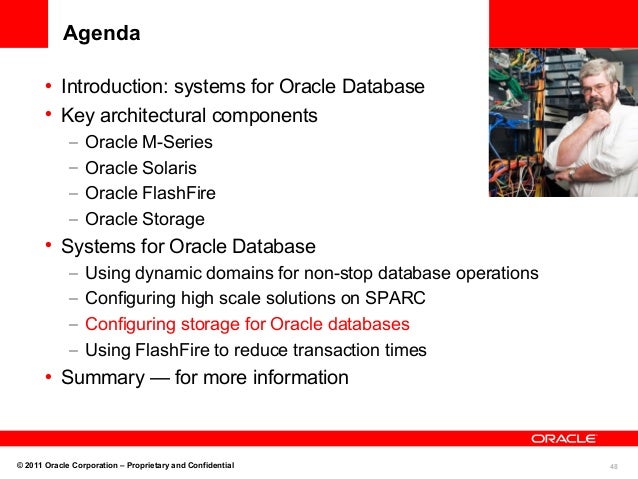 Agenda

• Introduction: systems for Oracle Database
• Key architectural components
  – Oracle M-Series
  – Oracle Solaris
  – Oracle FlashFire
  – Oracle Storage
• Systems for Oracle Database
  – Using dynamic domains for non-stop database operations
  – Configuring high scale solutions on SPARC
  – Configuring storage for Oracle databases
  – Using FlashFire to reduce transaction times
• Summary — for more information

ORACLE

© 2011 Oracle Corporation – Proprietary and Confidential

48